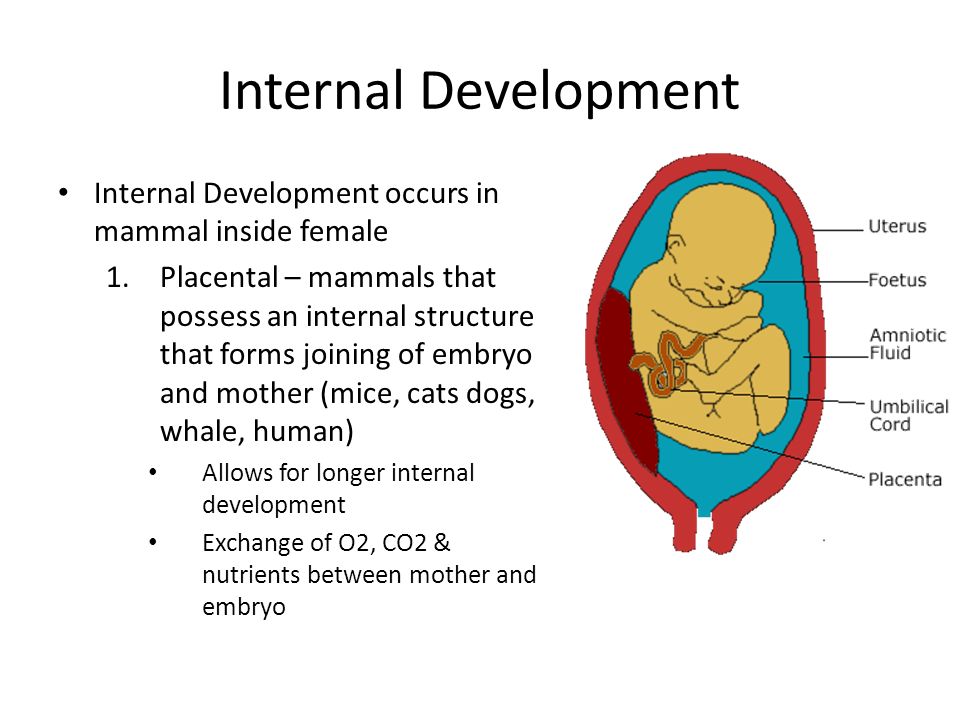 Internal Development

• Internal Development occurs in mammal inside female

1. Placental – mammals that possess an internal structure that forms joining of embryo and mother (mice, cats dogs, whale, human)

• Allows for longer internal development

• Exchange of O2, CO2 & nutrients between mother and embryo

Uterus
Foetus
Amniotic Fluid
Umbilical Cord
Placenta